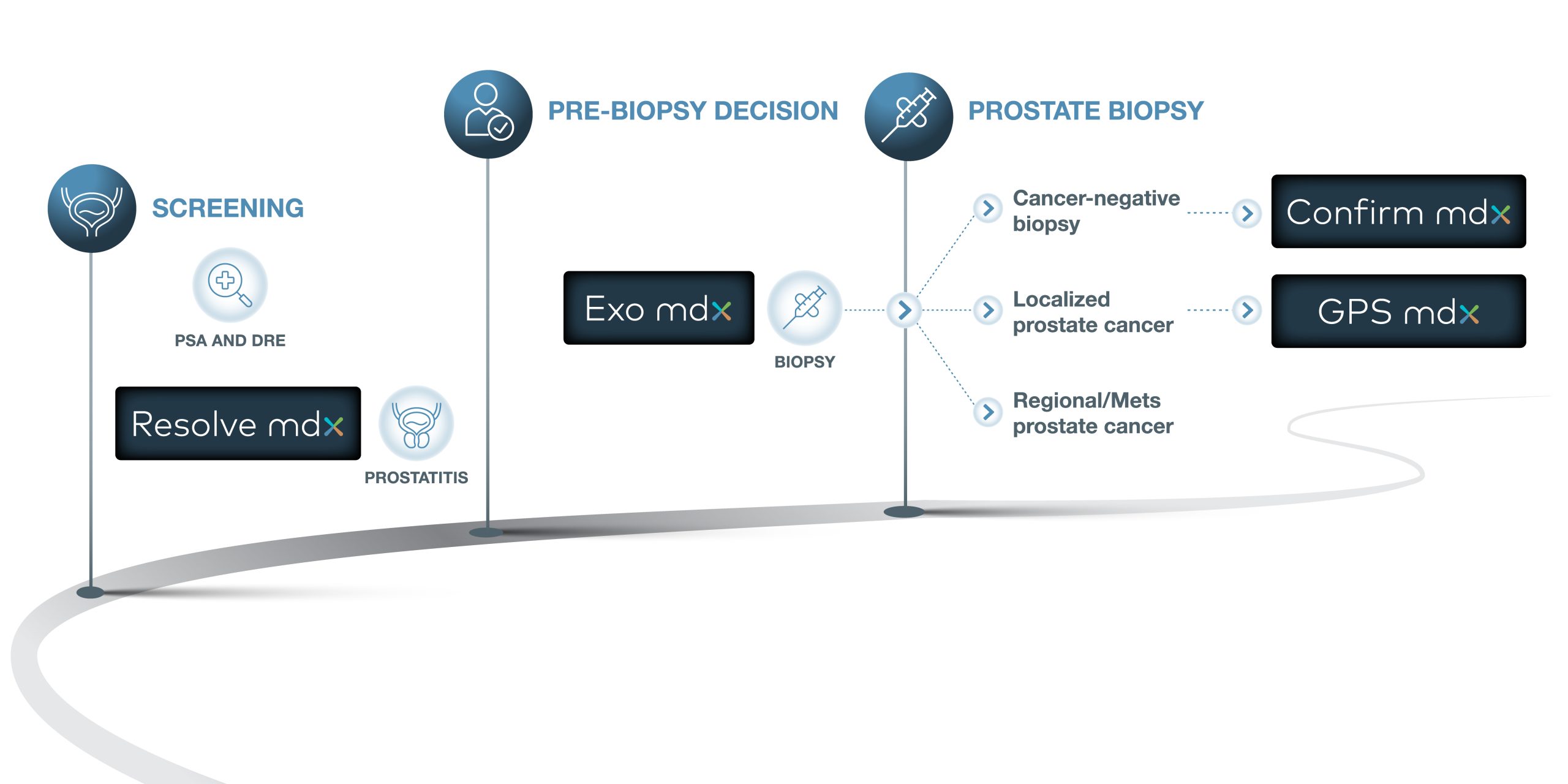 SCREENING

PSA AND DRE

Resolve mdx

PROSTATITIS

PRE-BIOPSY DECISION

Exo mdx

BIOPSY

PROSTATE BIOPSY

Cancer-negative biopsy

Confirm mdx

Localized prostate cancer

GPS mdx

Regional/Mets prostate cancer